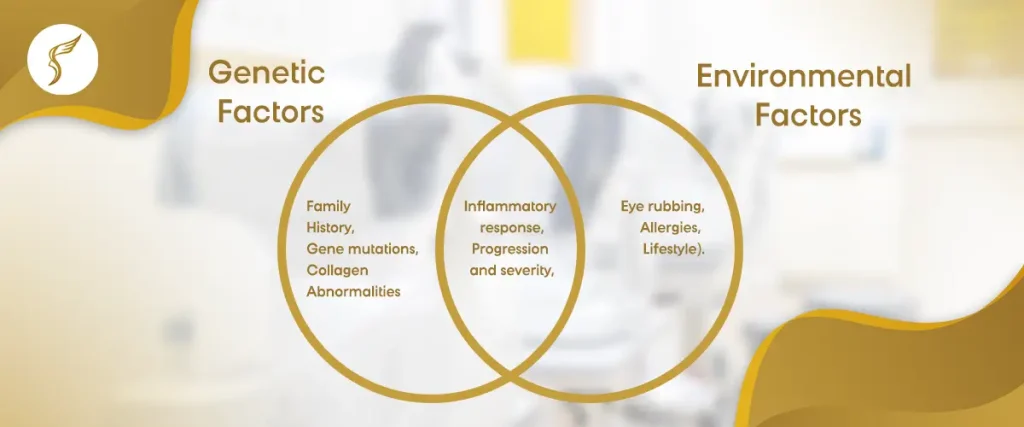 Genetic Factors

Environmental Factors

Family History, Gene mutations, Collagen Abnormalities

Inflammatory response, Progression and severity,

Eye rubbing, Allergies, Lifestyle).